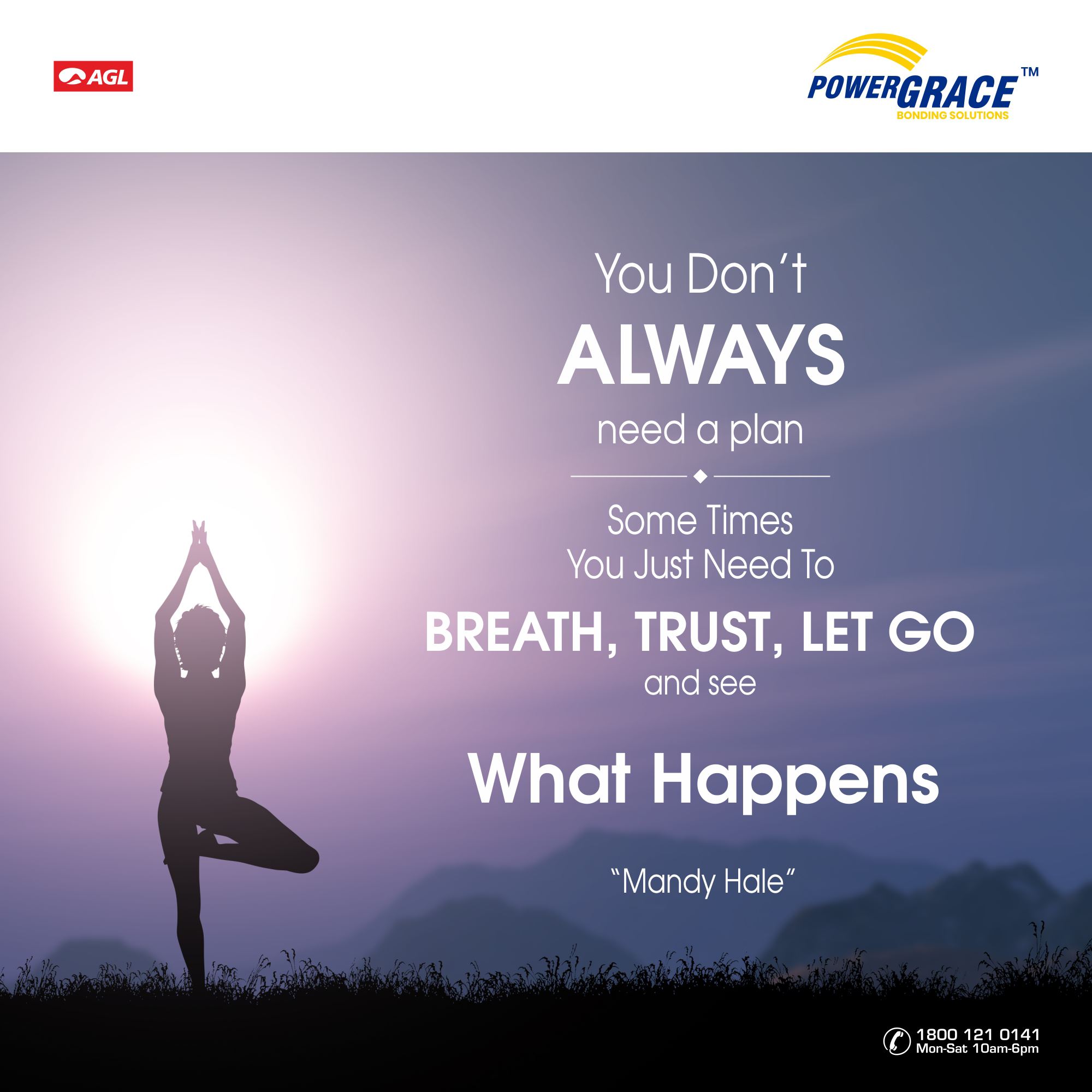 AGL

POWERGRACE™
BONDING SOLUTIONS

You Don't
ALWAYS
need a plan

Some Times
You Just Need To
BREATH, TRUST, LET GO
and see
What Happens

"Mandy Hale"

1800 121 0141
Mon-Sat 10am-6pm